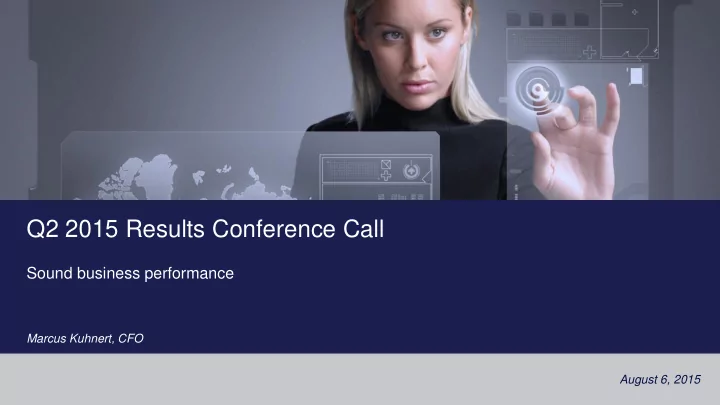 Q2 2015 Results Conference Call

Sound business performance

Marcus Kuhnert, CFO

August 6, 2015